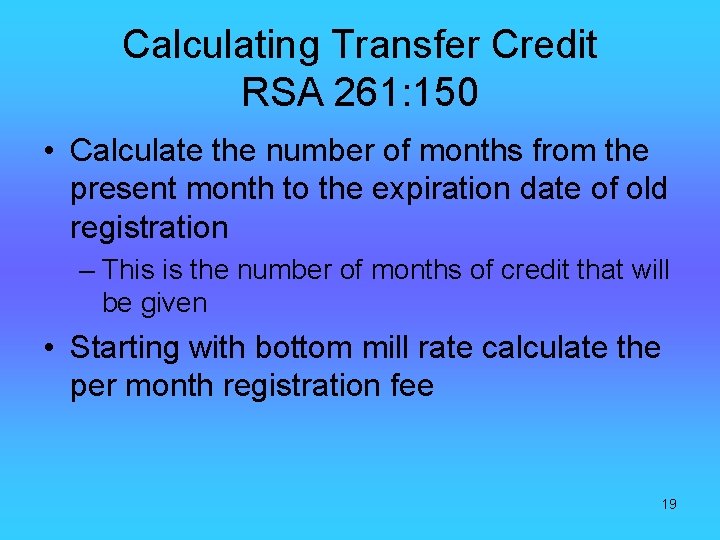 Calculating Transfer Credit
RSA 261:150

• Calculate the number of months from the present month to the expiration date of old registration

– This is the number of months of credit that will be given

• Starting with bottom mill rate calculate the per month registration fee

19